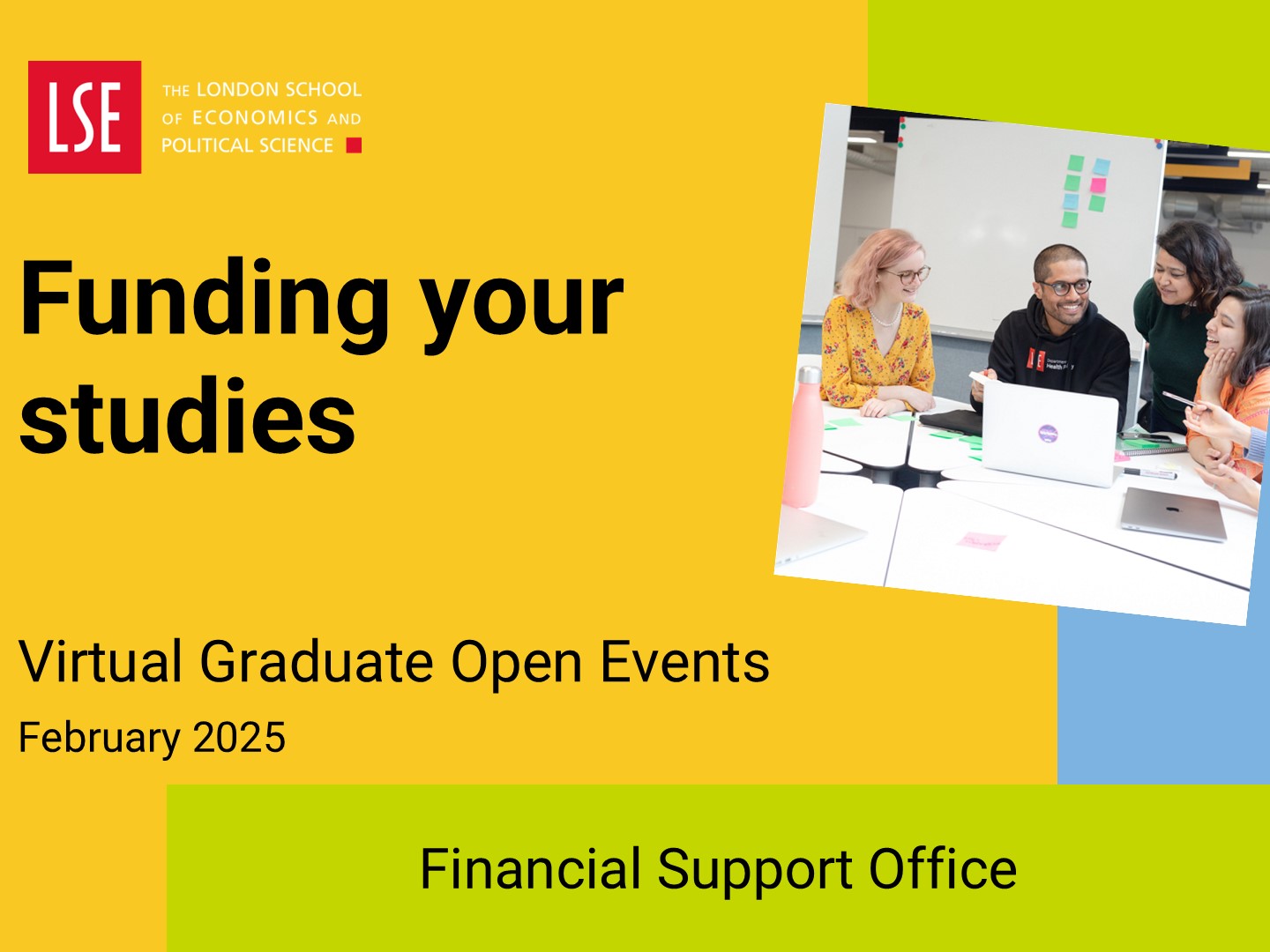 LSE

THE LONDON SCHOOL OF ECONOMICS AND POLITICAL SCIENCE

Funding your studies

Virtual Graduate Open Events

February 2025

Financial Support Office